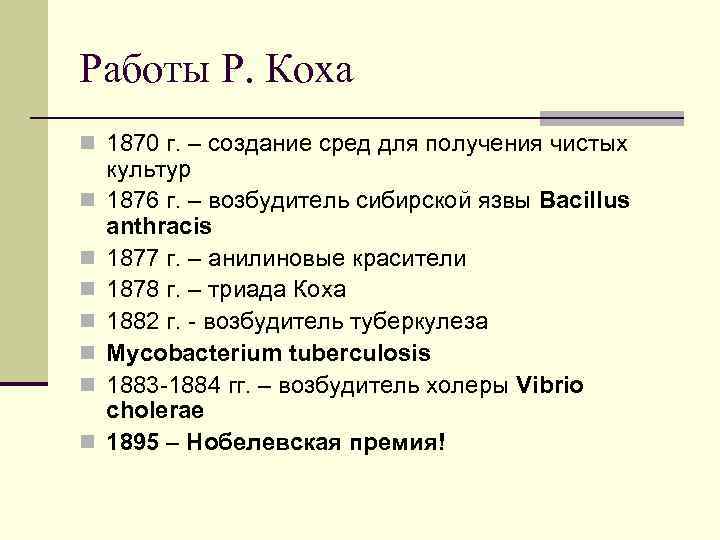 Работы Р. Коха

1870 г. – создание сред для получения чистых культур
1876 г. – возбудитель сибирской язвы Bacillus anthracis
1877 г. – анилиновые красители
1878 г. – триада Коха
1882 г. - возбудитель туберкулеза
Mycobacterium tuberculosis
1883-1884 гг. – возбудитель холеры Vibrio cholerae
1895 – Нобелевская премия!